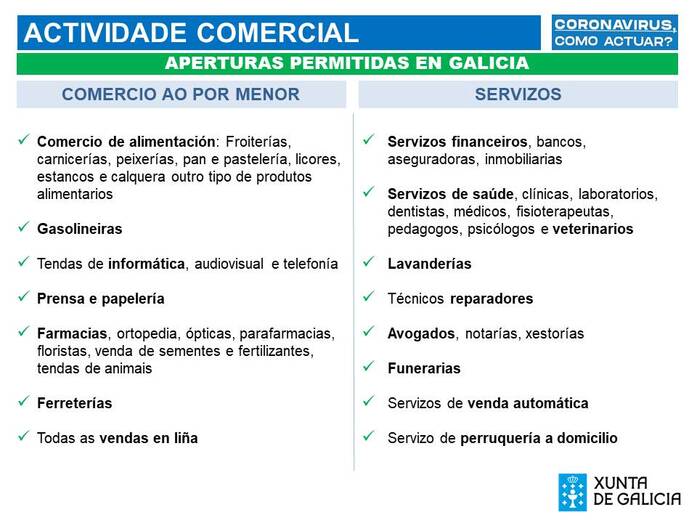 ACTIVIDADE COMERCIAL

CORONAVIRUS, COMO ACTUAR?

APERTURAS PERMITIDAS EN GALICIA

COMERCIO AO POR MENOR

✓ Comercio de alimentación: Froiterías, carnicerías, peixerías, pan e pastelería, licores, estancos e calquera outro tipo de produtos alimentarios

✓ Gasolineiras

✓ Tendas de informática, audiovisual e telefonía

✓ Prensa e papelería

✓ Farmacias, ortopedia, ópticas, parafarmacias, floristas, venda de sementes e fertilizantes, tendas de animais

✓ Ferreterías

✓ Todas as vendas en liña

SERVIZOS

✓ Servizos financeiros, bancos, aseguradoras, inmobiliarias

✓ Servizos de saúde, clínicas, laboratorios, dentistas, médicos, fisioterapeutas, pedagogos, psicólogos e veterinarios

✓ Lavanderías

✓ Técnicos reparadores

✓ Avogados, notarías, xestorías

✓ Funerarias

✓ Servizos de venda automática

✓ Servizo de perruquería a domicilio

XUNTA DE GALICIA